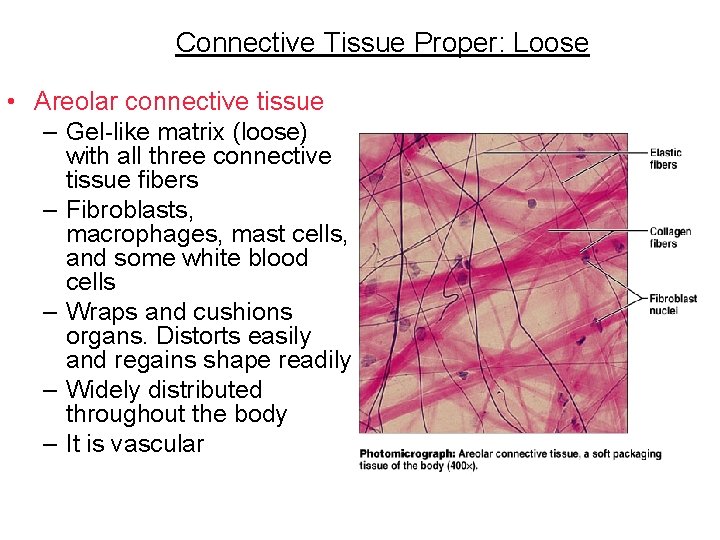 Connective Tissue Proper: Loose

• Areolar connective tissue
– Gel-like matrix (loose) with all three connective tissue fibers
– Fibroblasts, macrophages, mast cells, and some white blood cells
– Wraps and cushions organs. Distorts easily and regains shape readily
– Widely distributed throughout the body
– It is vascular

Elastic fibers

Collagen fibers

Fibroblast nuclei

Photomicrograph: Areolar connective tissue, a soft packaging tissue of the body (400×).